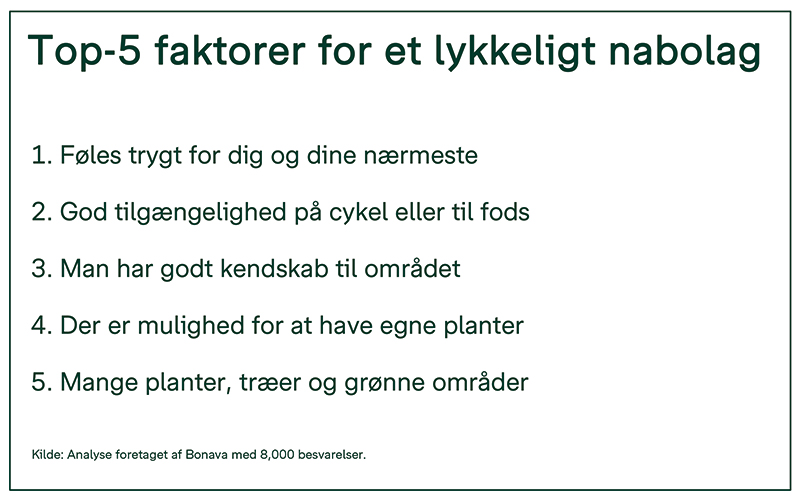 Top-5 faktorer for et lykkeligt nabolag

1. Føles trygt for dig og dine nærmeste

2. God tilgængelighed på cykel eller til fods

3. Man har godt kendskab til området

4. Der er mulighed for at have egne planter

5. Mange planter, træer og grønne områder

Kilde: Analyse foretaget af Bonava med 8,000 besvarelser.